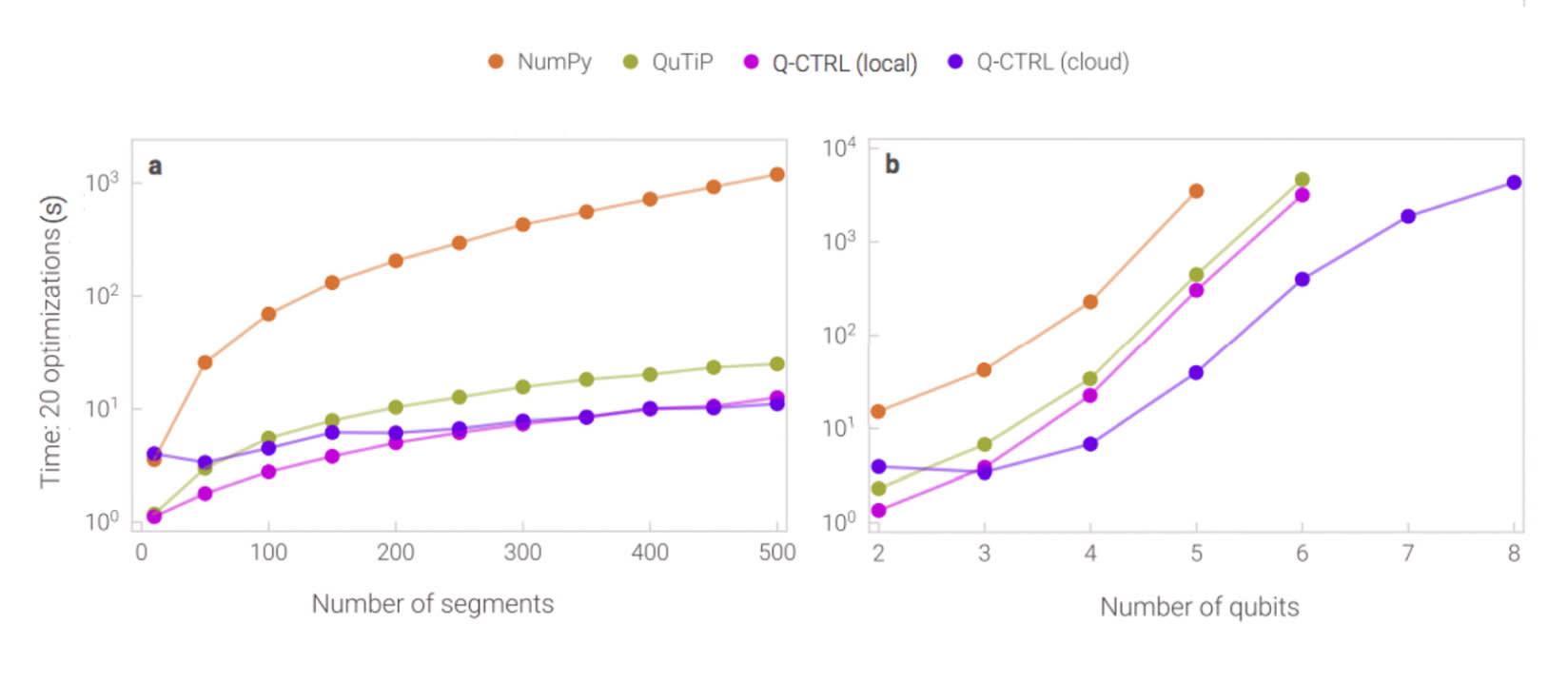 NumPy QuTiP Q-CTRL (local) Q-CTRL (cloud)

a

Time: 20 optimizations (s)

$10^3$
$10^2$
$10^1$
$10^0$

0 100 200 300 400 500

Number of segments

b

$10^4$
$10^3$
$10^2$
$10^1$
$10^0$

2 3 4 5 6 7 8

Number of qubits